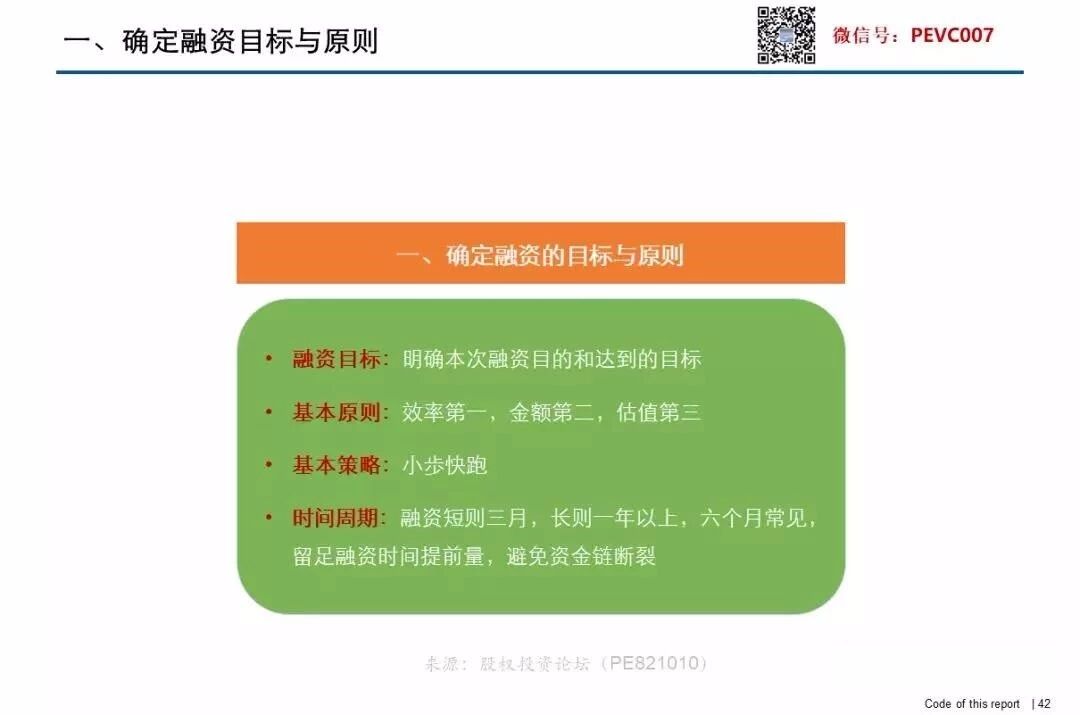 一、确定融资目标与原则

微信号：PEVC007

一、确定融资的目标与原则

• 融资目标：明确本次融资目的和达到的目标
• 基本原则：效率第一，金额第二，估值第三
• 基本策略：小步快跑
• 时间周期：融资短则三月，长则一年以上，六个月常见，留足融资时间提前量，避免资金链断裂

来源：股权投资论坛（PE821010）

Code of this report | 42